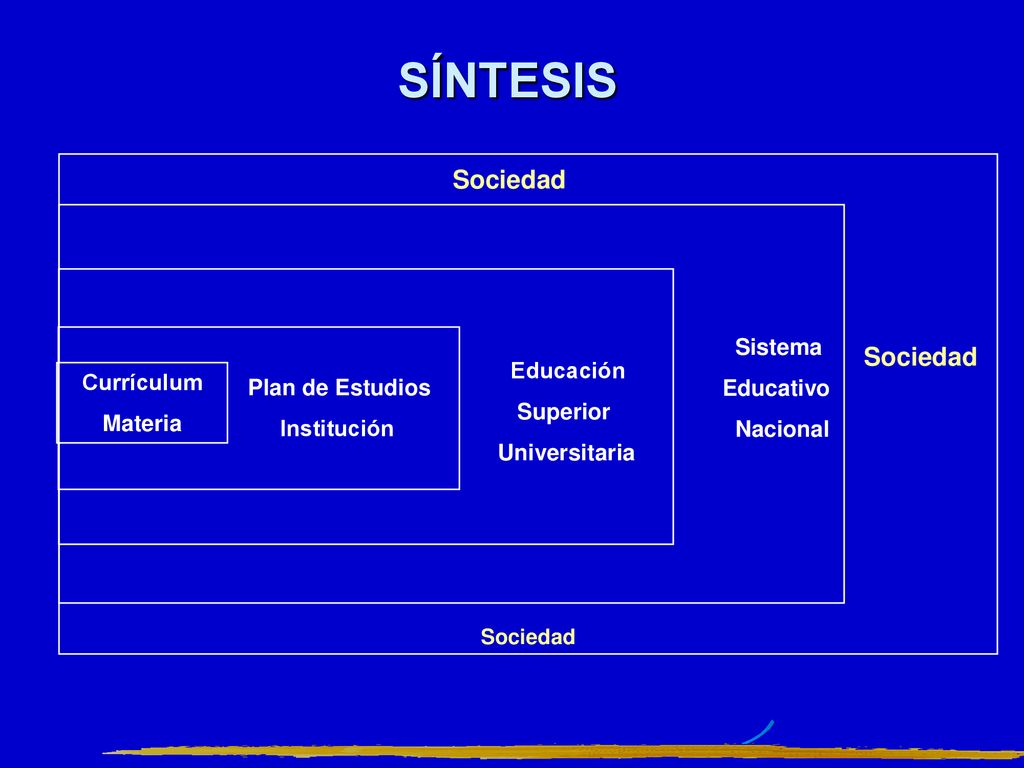 SÍNTESIS

Sociedad

Currículum
Materia

Plan de Estudios
Institución

Educación
Superior
Universitaria

Sistema
Educativo
Nacional

Sociedad

Sociedad